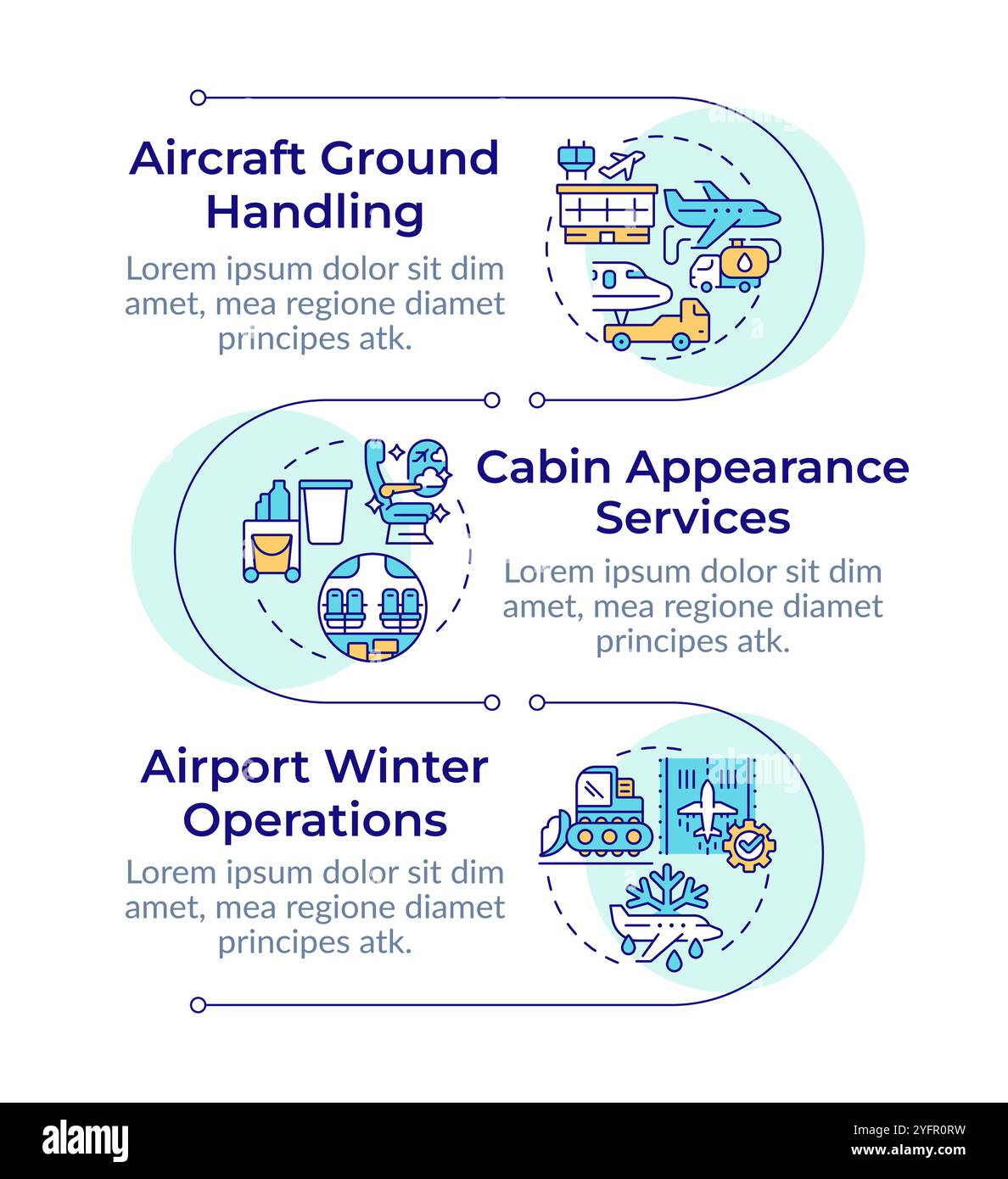 Aircraft Ground Handling

Lorem ipsum dolor sit dim amet, mea regione diamet principes atk.

Cabin Appearance Services

Lorem ipsum dolor sit dim amet, mea regione diamet principes atk.

Airport Winter Operations

Lorem ipsum dolor sit dim amet, mea regione diamet principes atk.

alamy

Image ID: 2YFR0RW
www.alamy.com